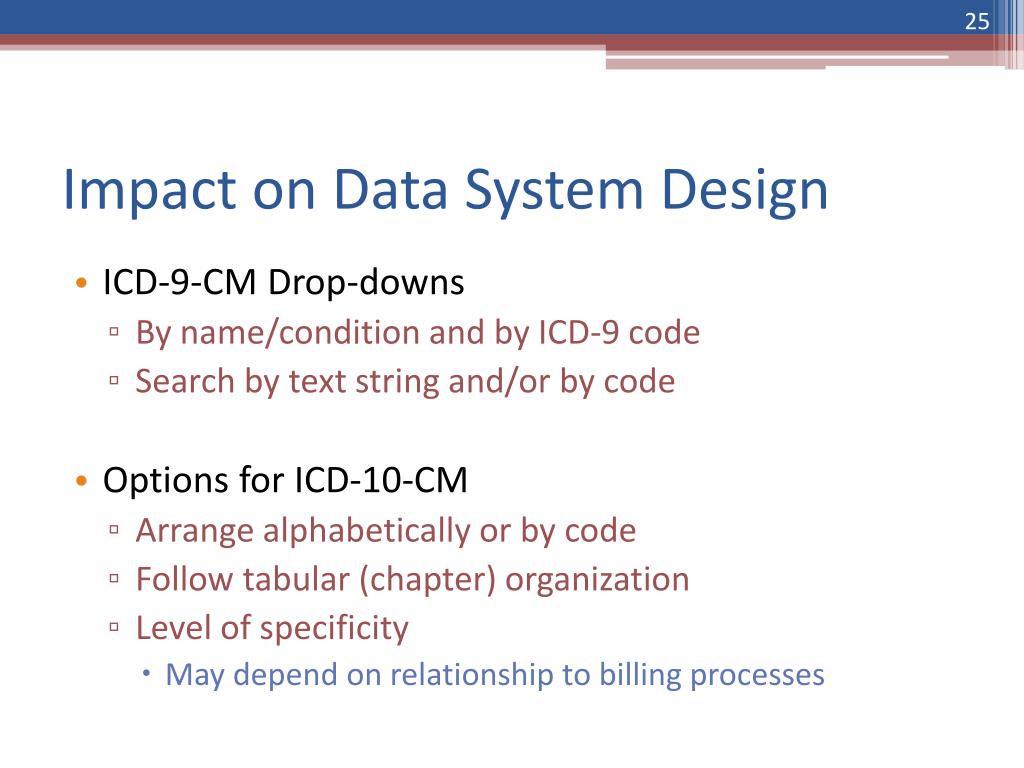 25

Impact on Data System Design

• ICD-9-CM Drop-downs
▫ By name/condition and by ICD-9 code
▫ Search by text string and/or by code

• Options for ICD-10-CM
▫ Arrange alphabetically or by code
▫ Follow tabular (chapter) organization
▫ Level of specificity
• May depend on relationship to billing processes